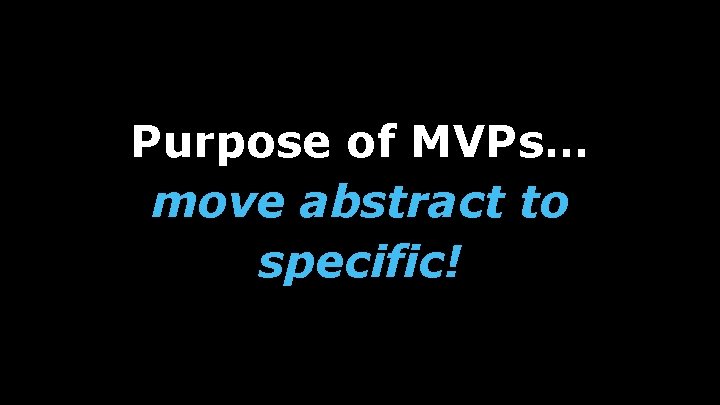 Purpose of MVPs…
move abstract to specific!